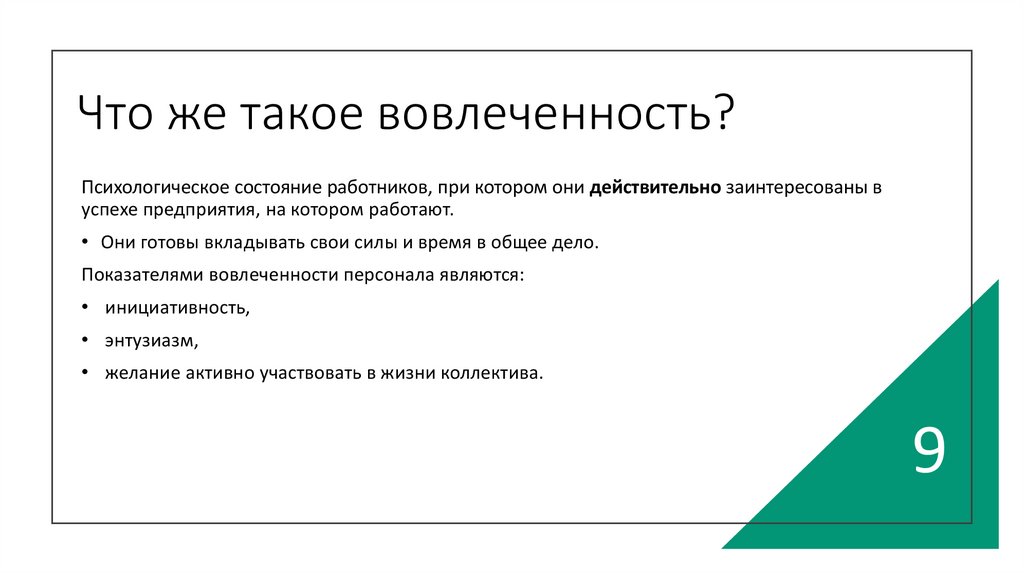 Что же такое вовлеченность?

Психологическое состояние работников, при котором они действительно заинтересованы в успехе предприятия, на котором работают.

• Они готовы вкладывать свои силы и время в общее дело.

Показателями вовлеченности персонала являются:

• инициативность,

• энтузиазм,

• желание активно участвовать в жизни коллектива.

9